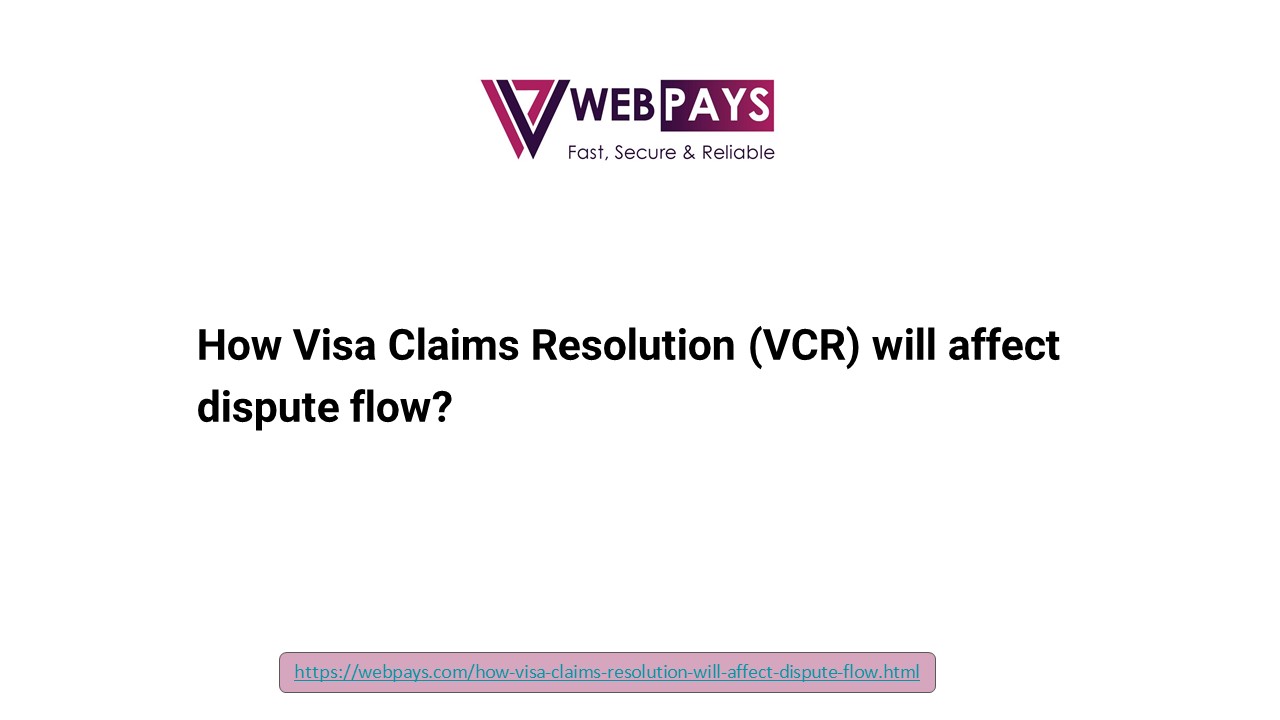 WEBPAYS
Fast, Secure & Reliable

How Visa Claims Resolution (VCR) will affect dispute flow?

https://webpays.com/how-visa-claims-resolution-will-affect-dispute-flow.html